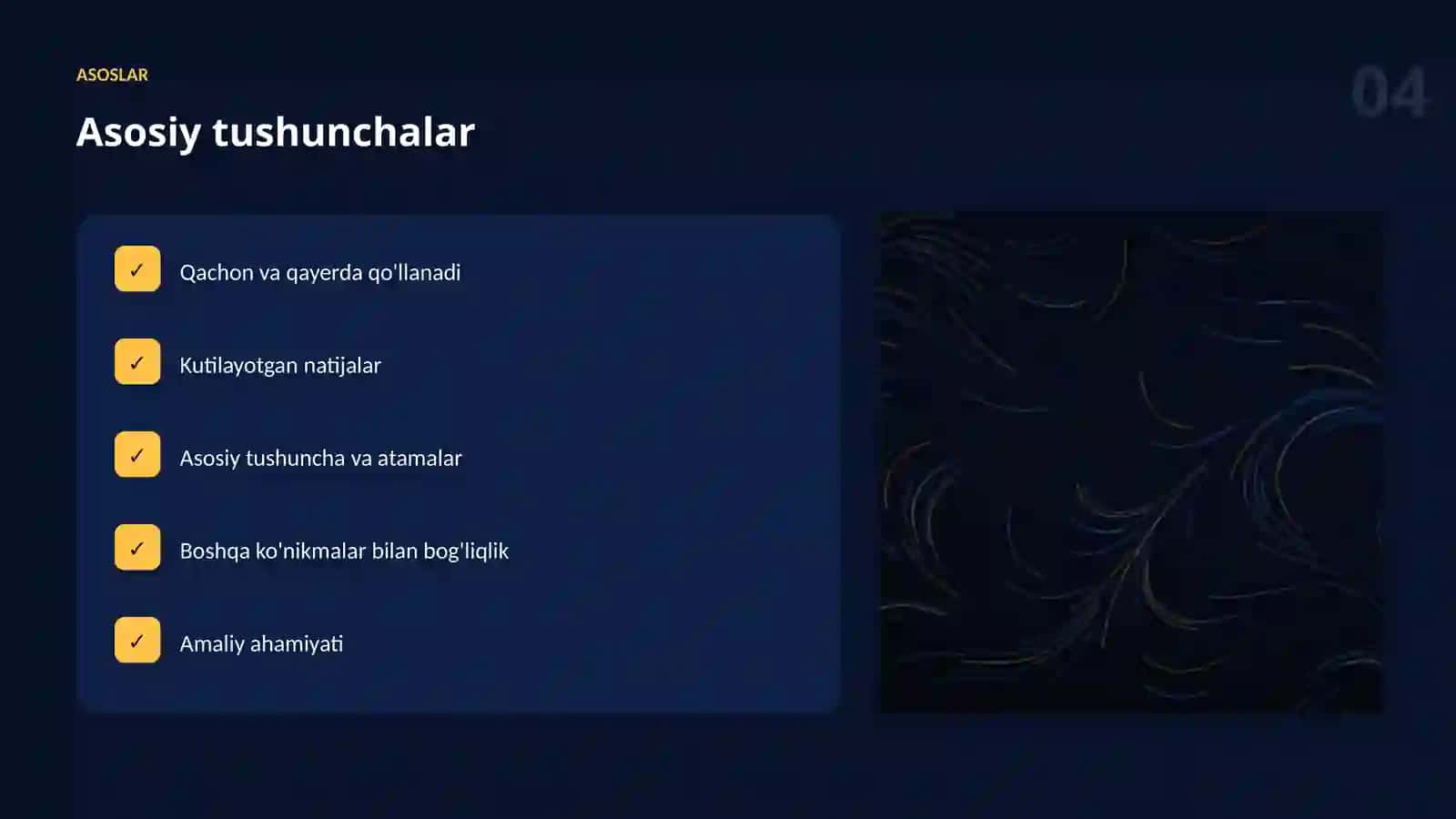 ASOSLAR

04

Asosiy tushunchalar

✓ Qachon va qayerda qo'llanadi

✓ Kutilayotgan natijalar

✓ Asosiy tushuncha va atamalar

✓ Boshqa ko'nikmalar bilan bog'liqlik

✓ Amaliy ahamiyati